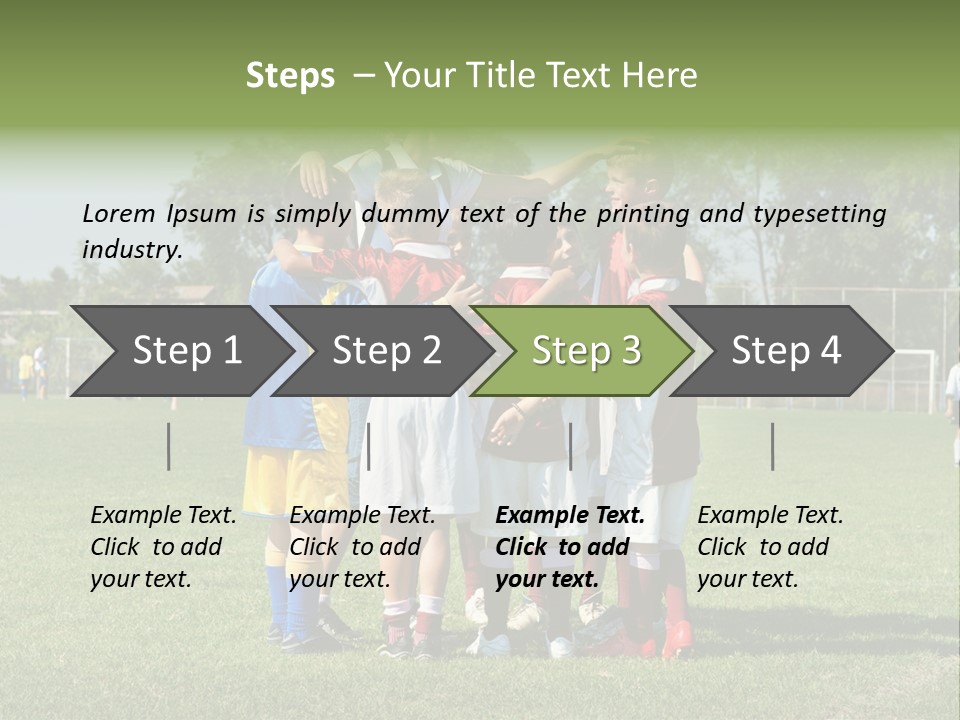 Steps – Your Title Text Here

Lorem Ipsum is simply dummy text of the printing and typesetting industry.

Step 1

Step 2

Step 3

Step 4

Example Text. Click to add your text.

Example Text. Click to add your text.

Example Text. Click to add your text.

Example Text. Click to add your text.